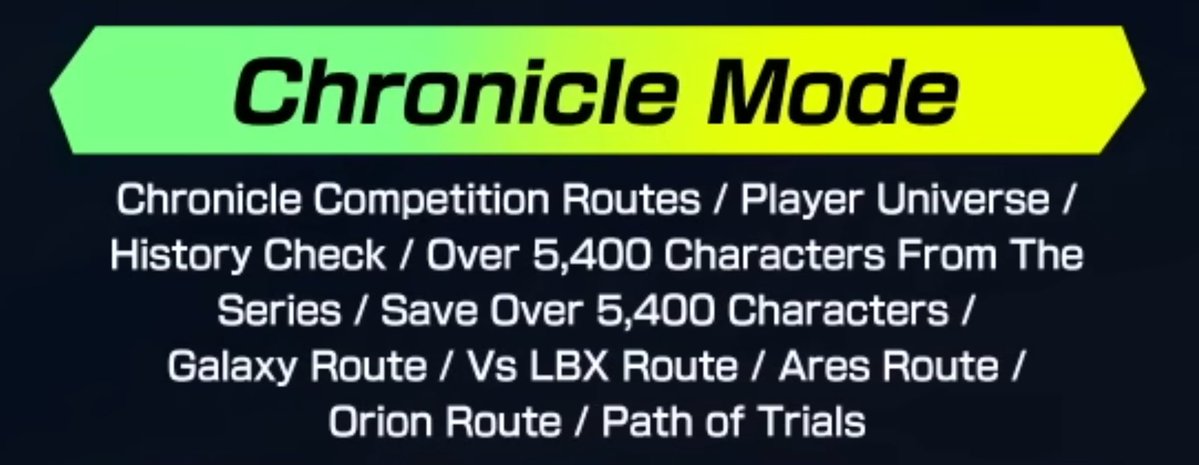 Chronicle Mode

Chronicle Competition Routes / Player Universe / History Check / Over 5,400 Characters From The Series / Save Over 5,400 Characters / Galaxy Route / Vs LBX Route / Ares Route / Orion Route / Path of Trials